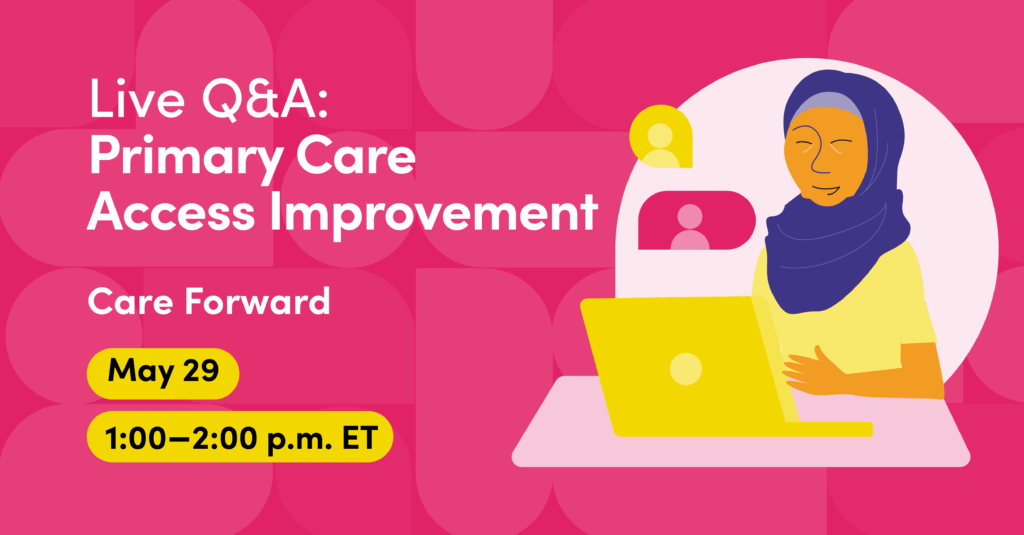 Live Q&A:
Primary Care Access Improvement

Care Forward

May 29

1:00–2:00 p.m. ET